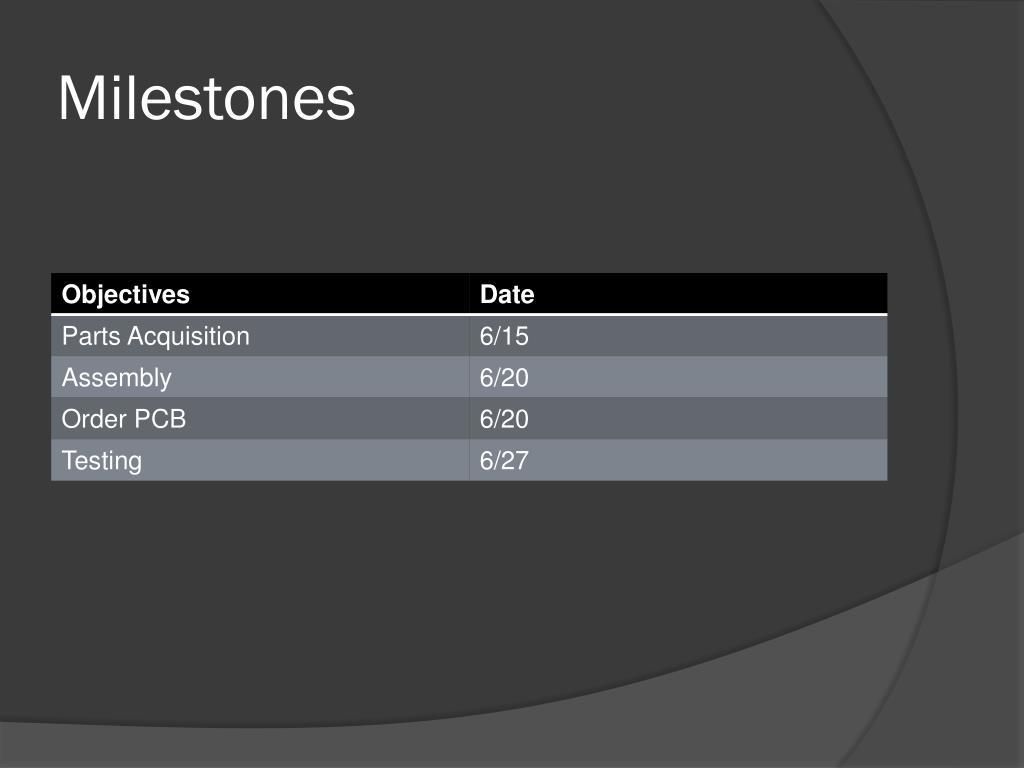 Milestones

| Objectives | Date |
|---|---|
| Parts Acquisition | 6/15 |
| Assembly | 6/20 |
| Order PCB | 6/20 |
| Testing | 6/27 |